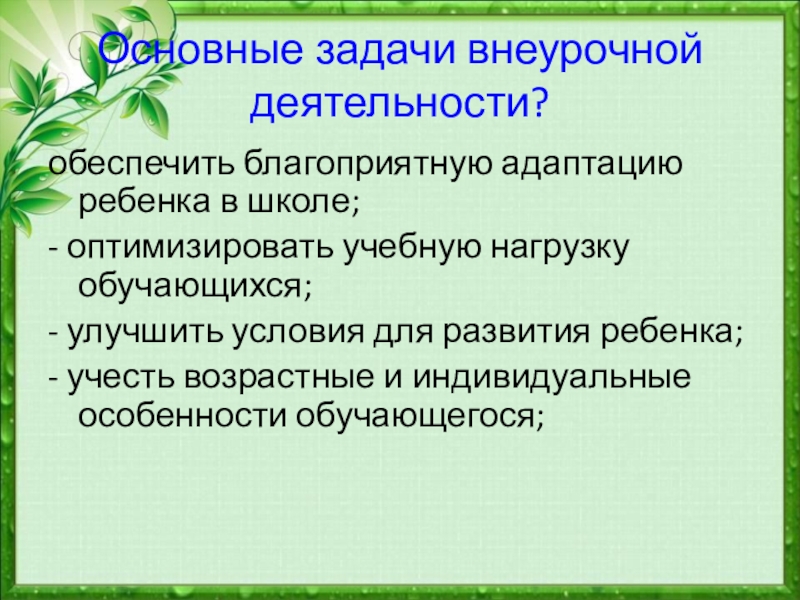 Основные задачи внеурочной деятельности?

обеспечить благоприятную адаптацию ребенка в школе;

- оптимизировать учебную нагрузку обучающихся;

- улучшить условия для развития ребенка;

- учесть возрастные и индивидуальные особенности обучающегося;